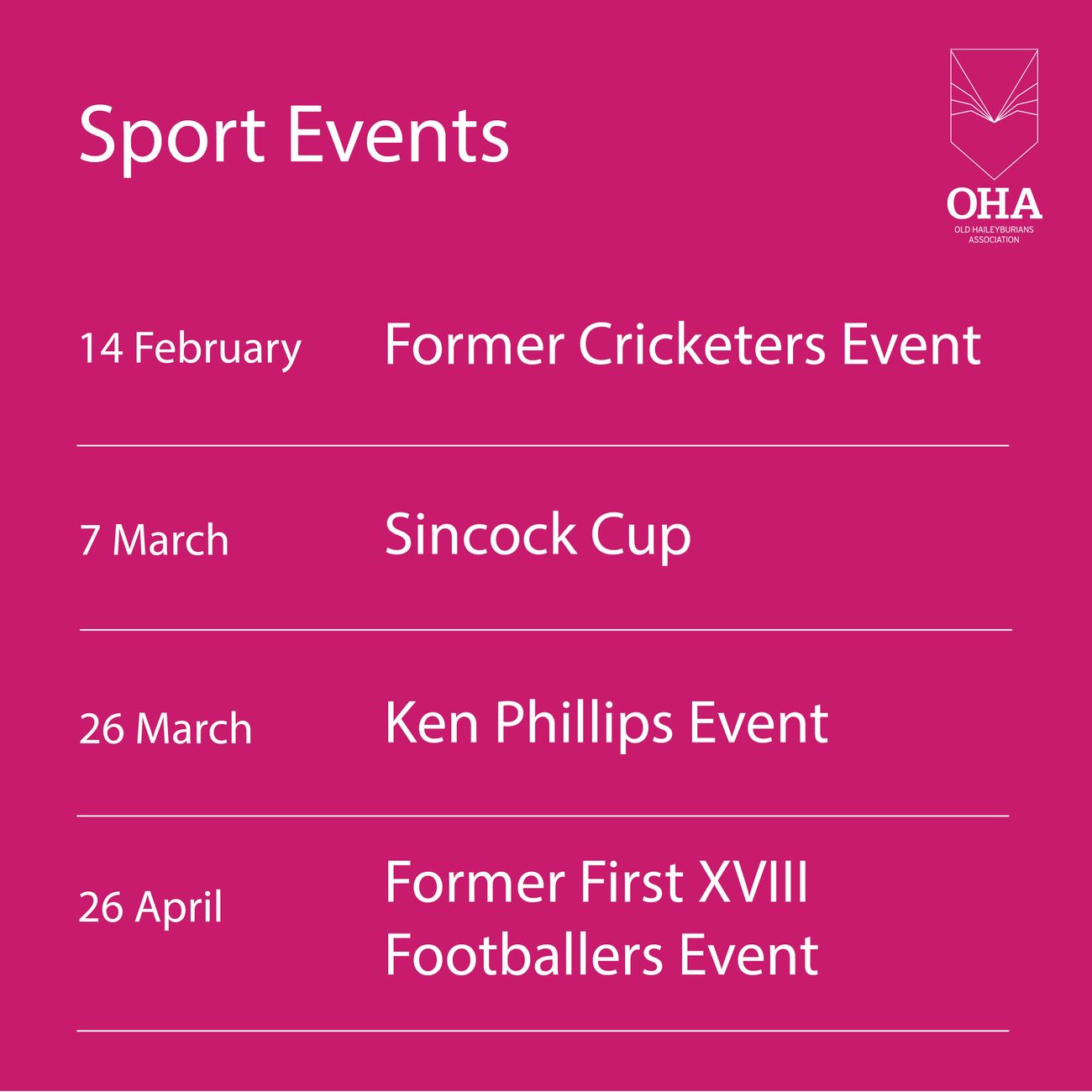 Sport Events

OHA
OLD HAILEYBURIANS ASSOCIATION

14 February Former Cricketers Event

7 March Sincock Cup

26 March Ken Phillips Event

26 April Former First XVIII Footballers Event